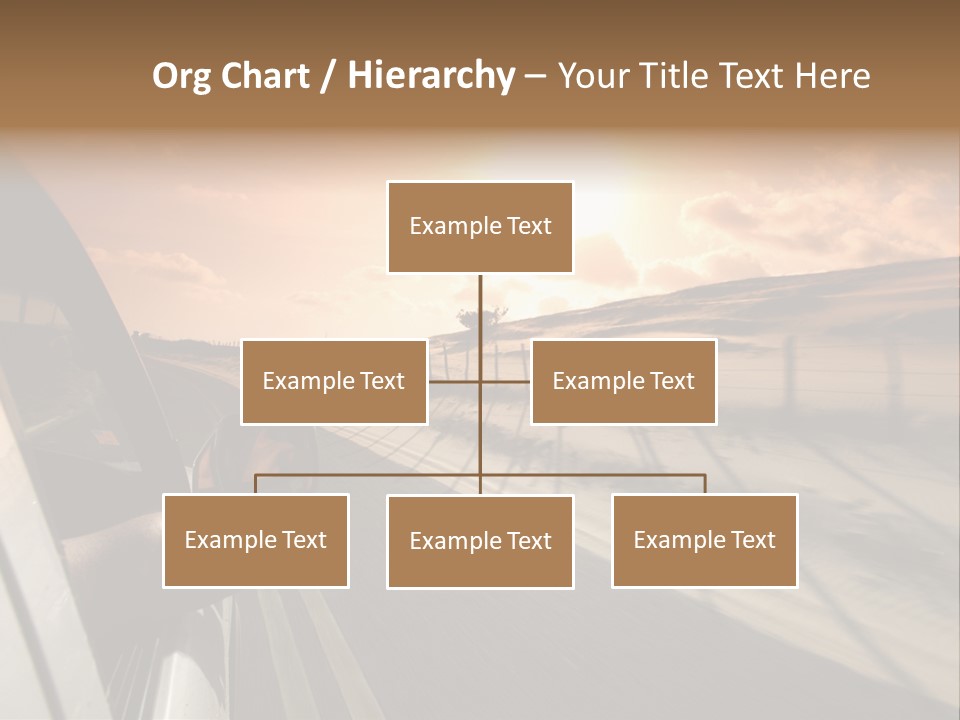 Org Chart / Hierarchy – Your Title Text Here

Example Text

Example Text

Example Text

Example Text

Example Text

Example Text